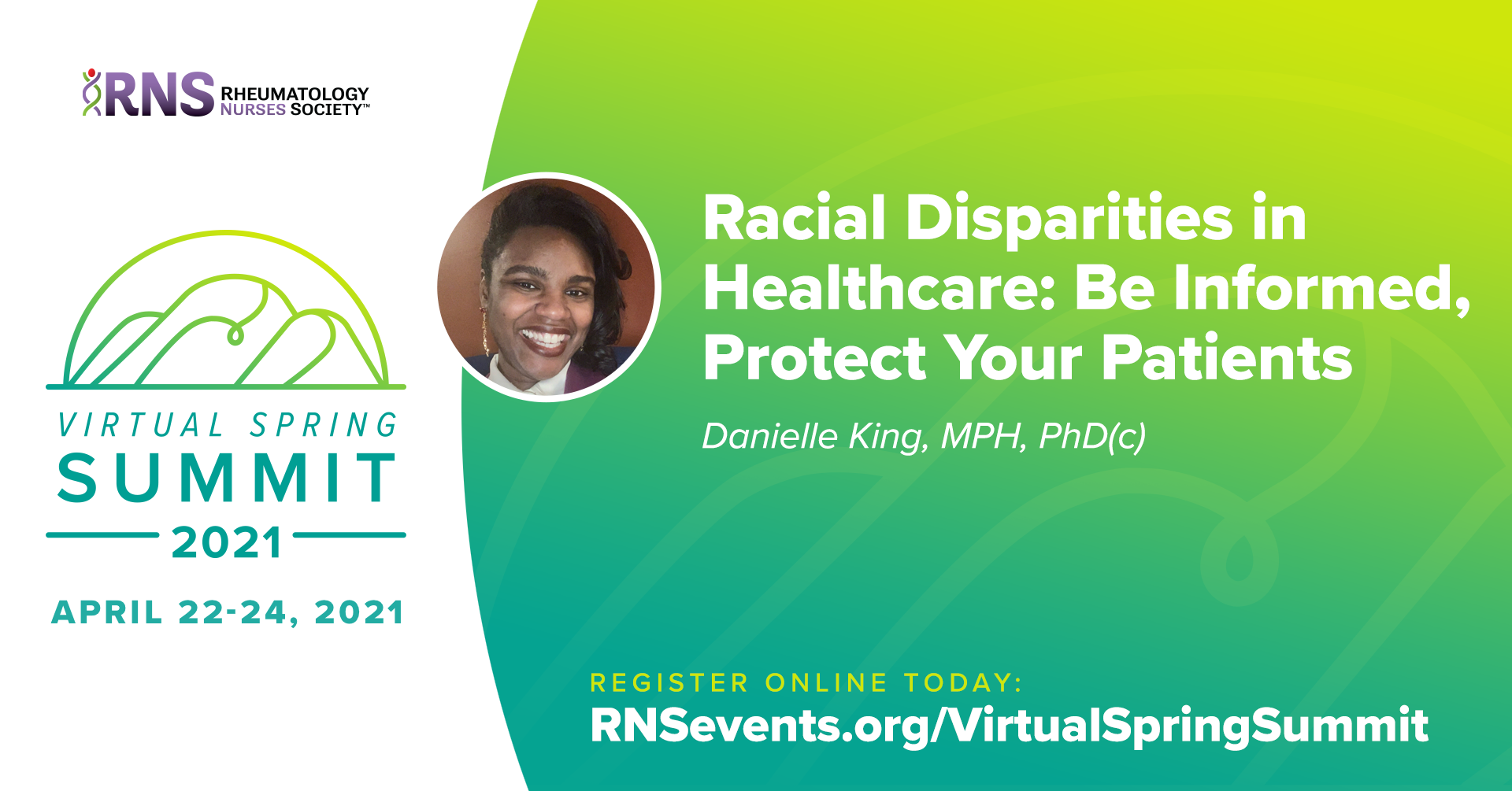 RNS RHEUMATOLOGY NURSES SOCIETY™

VIRTUAL SPRING
SUMMIT
2021

APRIL 22-24, 2021

Racial Disparities in Healthcare: Be Informed, Protect Your Patients

Danielle King, MPH, PhD(c)

REGISTER ONLINE TODAY:
RNSevents.org/VirtualSpringSummit